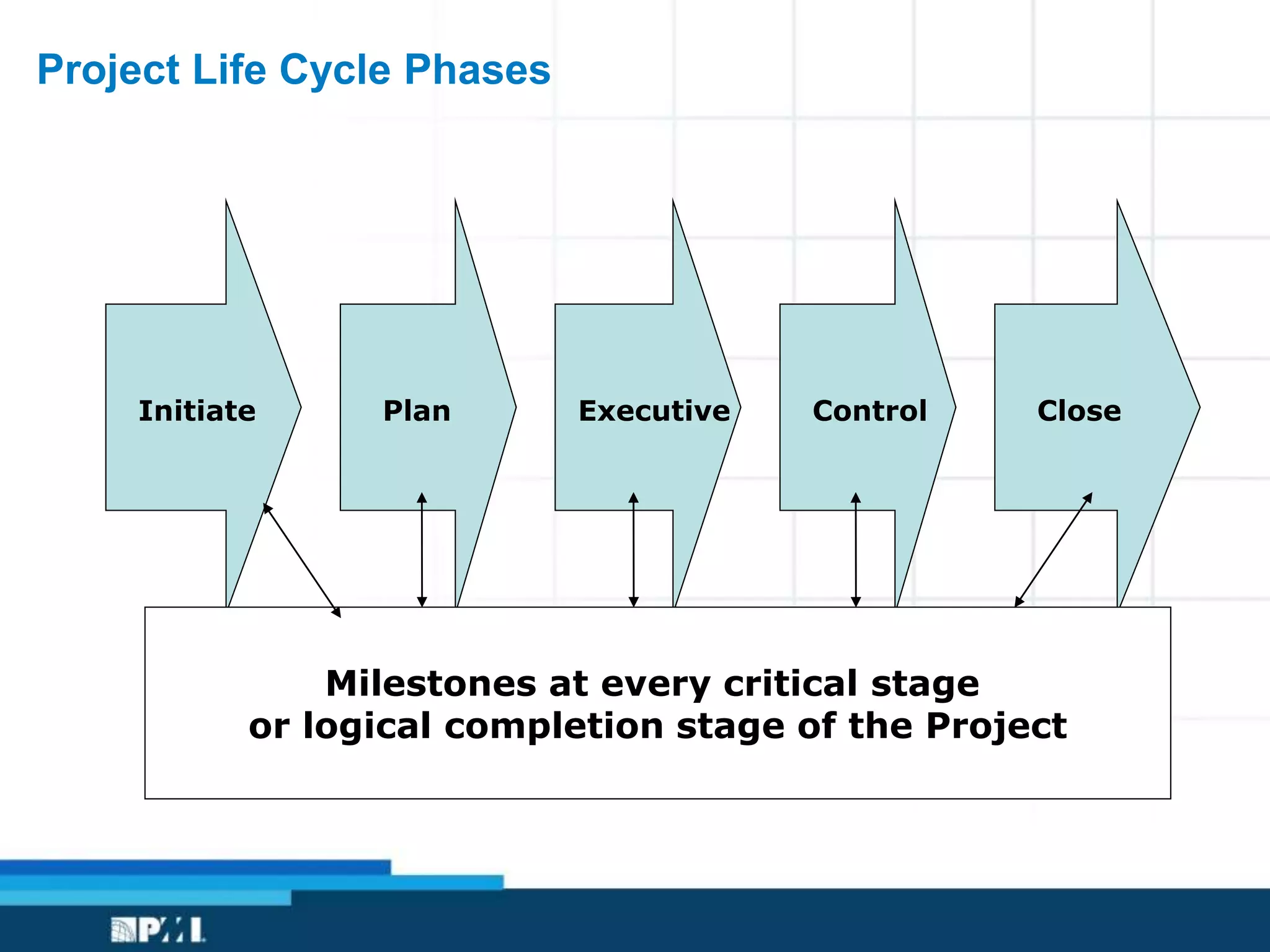 Project Life Cycle Phases

Initiate

Plan

Executive

Control

Close

Milestones at every critical stage or logical completion stage of the Project

PMI